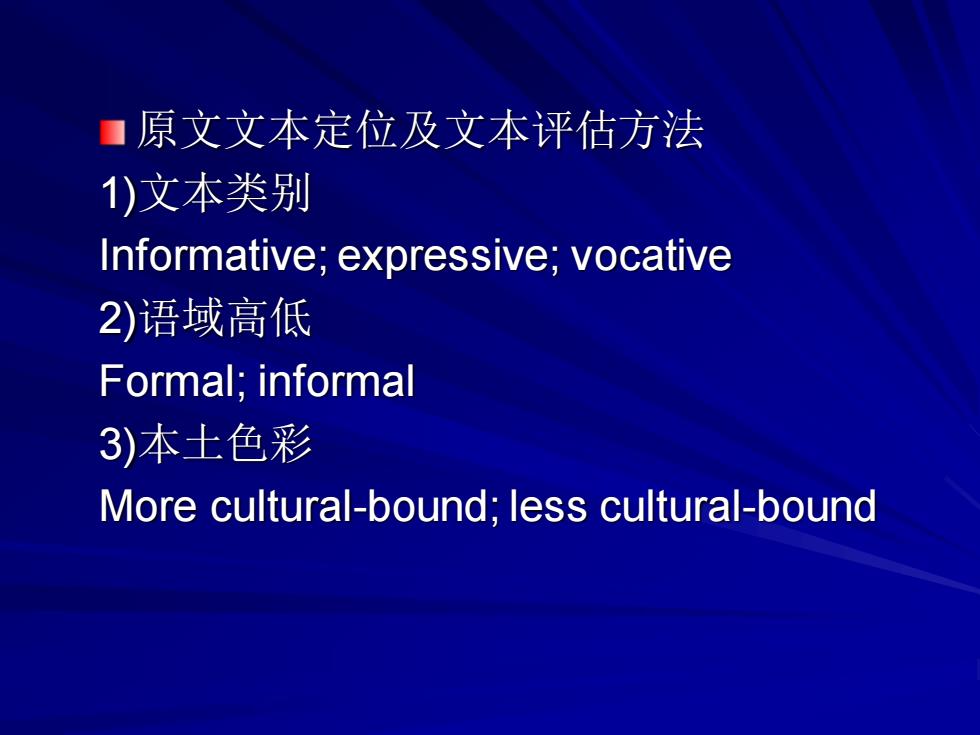 原文文本定位及文本评估方法
1)文本类别
Informative; expressive; vocative
2)语域高低
Formal; informal
3)本土色彩
More cultural-bound; less cultural-bound